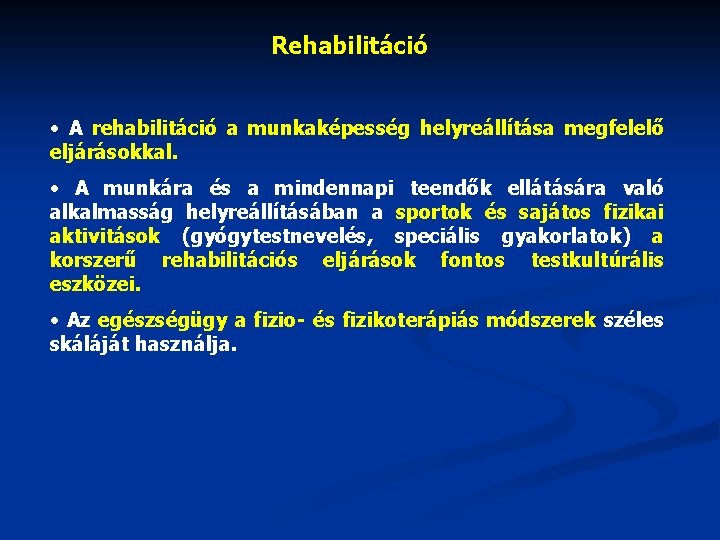 Rehabilitáció

• A rehabilitáció a munkaképesség helyreállítása megfelelő eljárásokkal.

• A munkára és a mindennapi teendők ellátására való alkalmasság helyreállításában a sportok és sajátos fizikai aktivitások (gyógytestnevelés, speciális gyakorlatok) a korszerű rehabilitációs eljárások fontos testkultúrális eszközei.

• Az egészségügy a fizio- és fizikoterápiás módszerek széles skáláját használja.